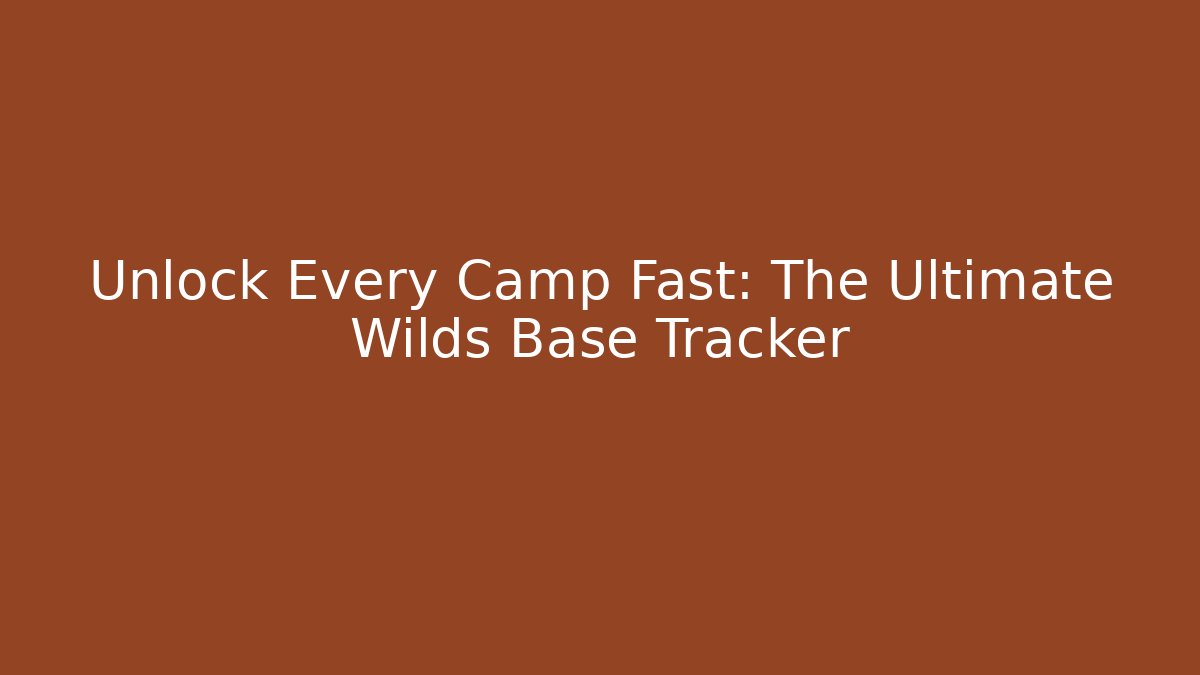 Unlock Every Camp Fast: The Ultimate Wilds Base Tracker